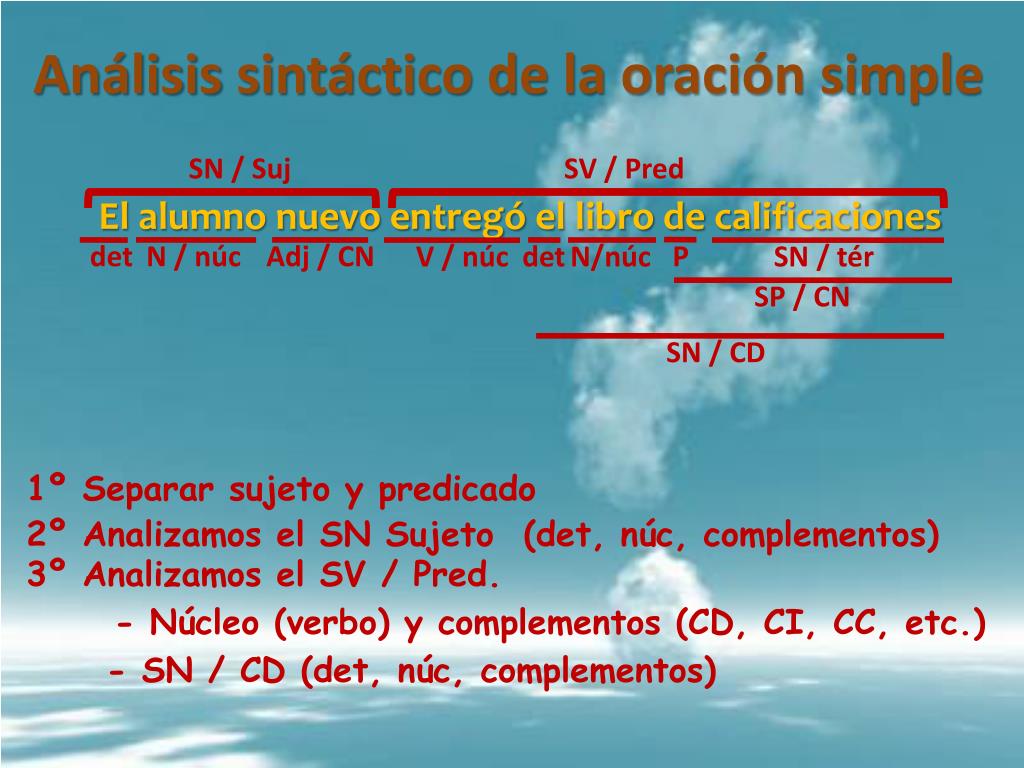 Análisis sintáctico de la oración simple

SN / Suj

SV / Pred

El alumno nuevo entregó el libro de calificaciones

det N / núc Adj / CN V / núc det N/núc P SN / tér

SP / CN

SN / CD

1º Separar sujeto y predicado
2º Analizamos el SN Sujeto (det, núc, complementos)
3º Analizamos el SV / Pred.
- Núcleo (verbo) y complementos (CD, CI, CC, etc.)
- SN / CD (det, núc, complementos)